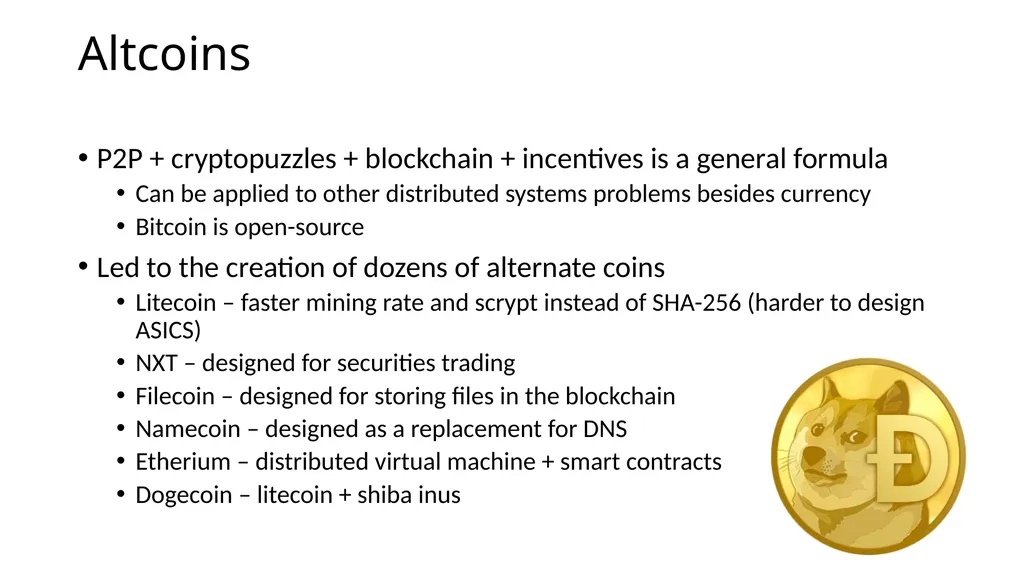 Altcoins

• P2P + cryptopuzzles + blockchain + incentives is a general formula
  • Can be applied to other distributed systems problems besides currency
  • Bitcoin is open-source
• Led to the creation of dozens of alternate coins
  • Litecoin – faster mining rate and scrypt instead of SHA-256 (harder to design ASICS)
  • NXT – designed for securities trading
  • Filecoin – designed for storing files in the blockchain
  • Namecoin – designed as a replacement for DNS
  • Etherium – distributed virtual machine + smart contracts
  • Dogecoin – litecoin + shiba inus

Ð